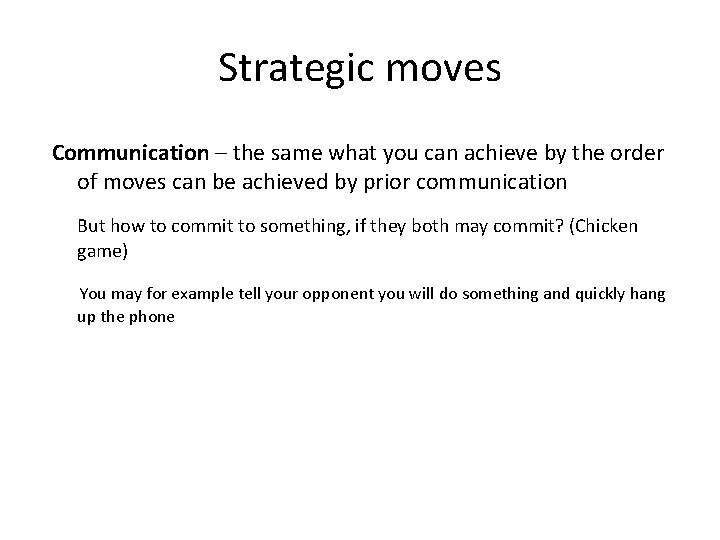 Strategic moves

Communication – the same what you can achieve by the order of moves can be achieved by prior communication

But how to commit to something, if they both may commit? (Chicken game)

You may for example tell your opponent you will do something and quickly hang up the phone